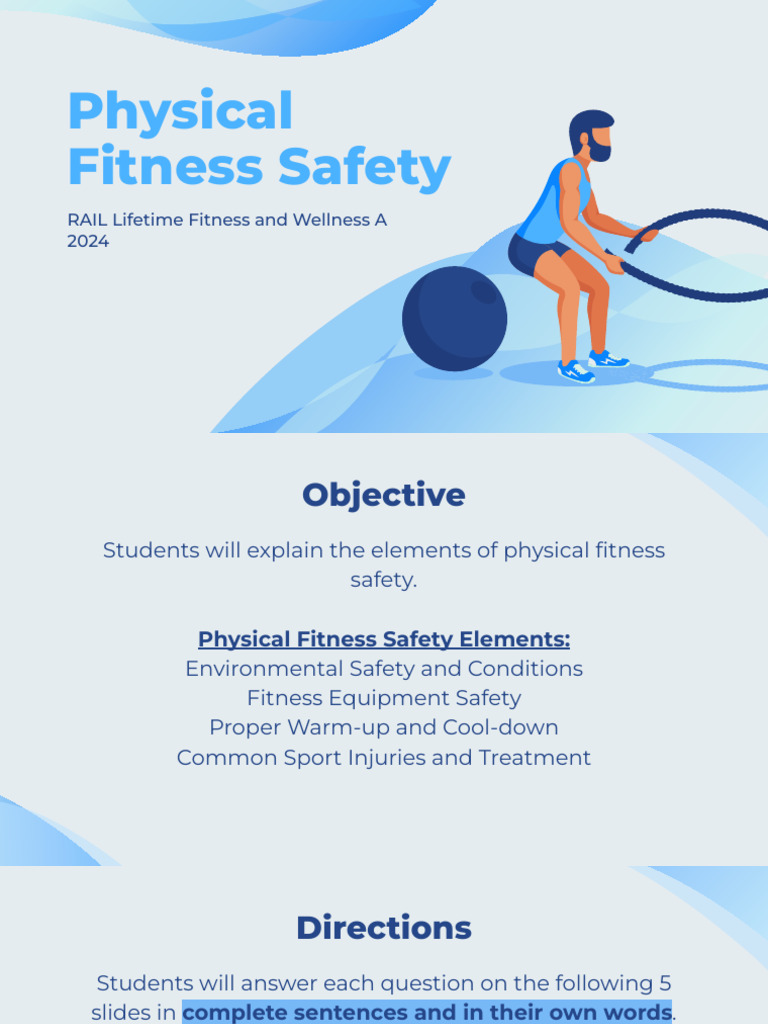 Physical Fitness Safety

RAIL Lifetime Fitness and Wellness A
2024

Objective

Students will explain the elements of physical fitness safety.

Physical Fitness Safety Elements:
Environmental Safety and Conditions
Fitness Equipment Safety
Proper Warm-up and Cool-down
Common Sport Injuries and Treatment

Directions

Students will answer each question on the following 5 slides in complete sentences and in their own words.